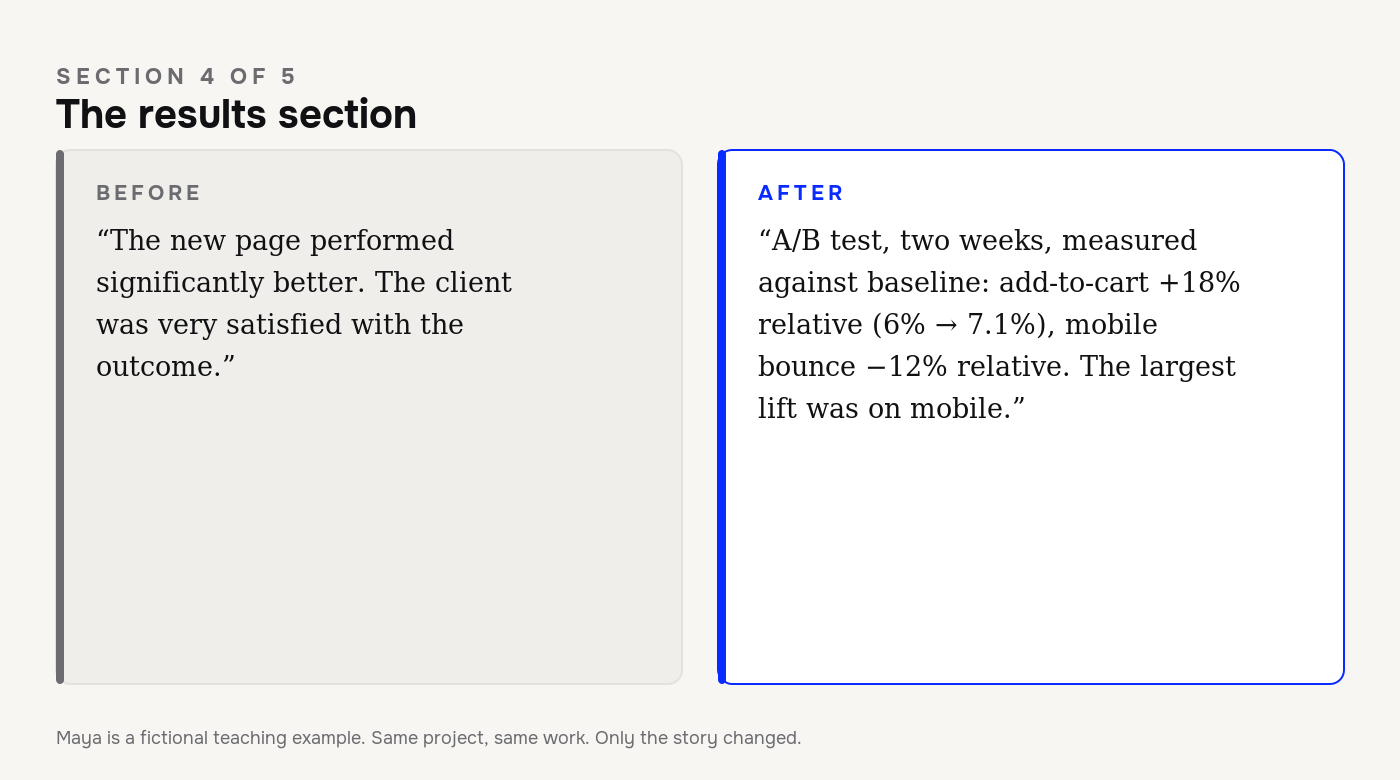 SECTION 4 OF 5
The results section

BEFORE

“The new page performed significantly better. The client was very satisfied with the outcome.”

AFTER

“A/B test, two weeks, measured against baseline: add-to-cart +18% relative (6% → 7.1%), mobile bounce −12% relative. The largest lift was on mobile.”

Maya is a fictional teaching example. Same project, same work. Only the story changed.